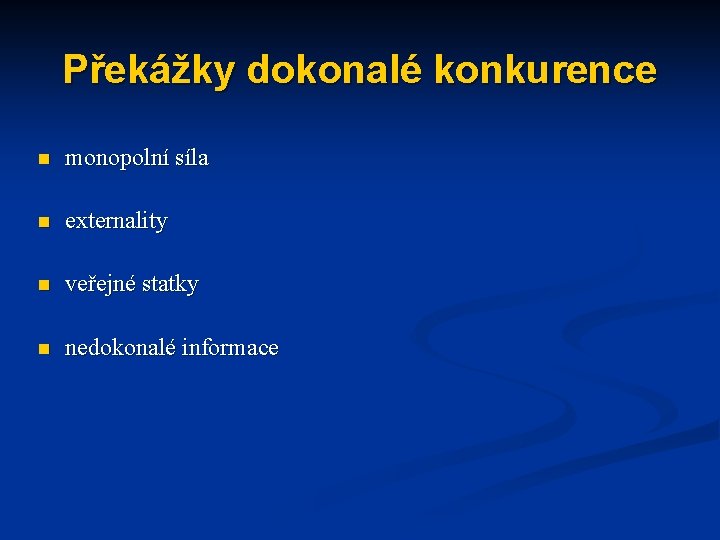 Překážky dokonalé konkurence

- monopolní síla
- externality
- veřejné statky
- nedokonalé informace